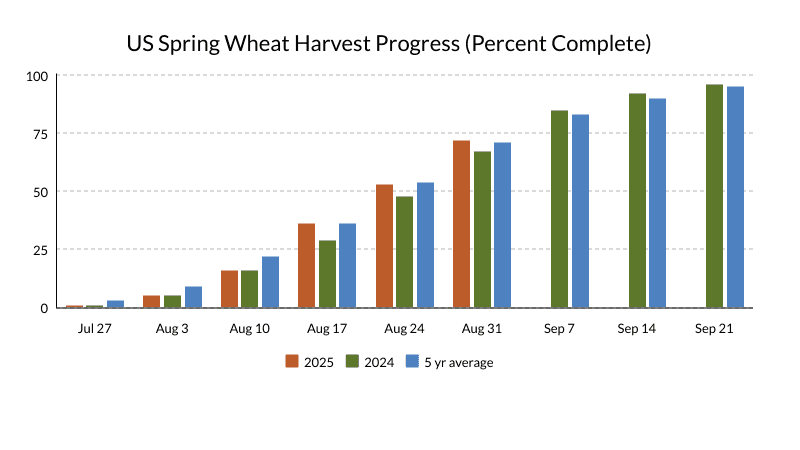 US Spring Wheat Harvest Progress (Percent Complete)

100
75
50
25
0

Jul 27
Aug 3
Aug 10
Aug 17
Aug 24
Aug 31
Sep 7
Sep 14
Sep 21

2025
2024
5 yr average